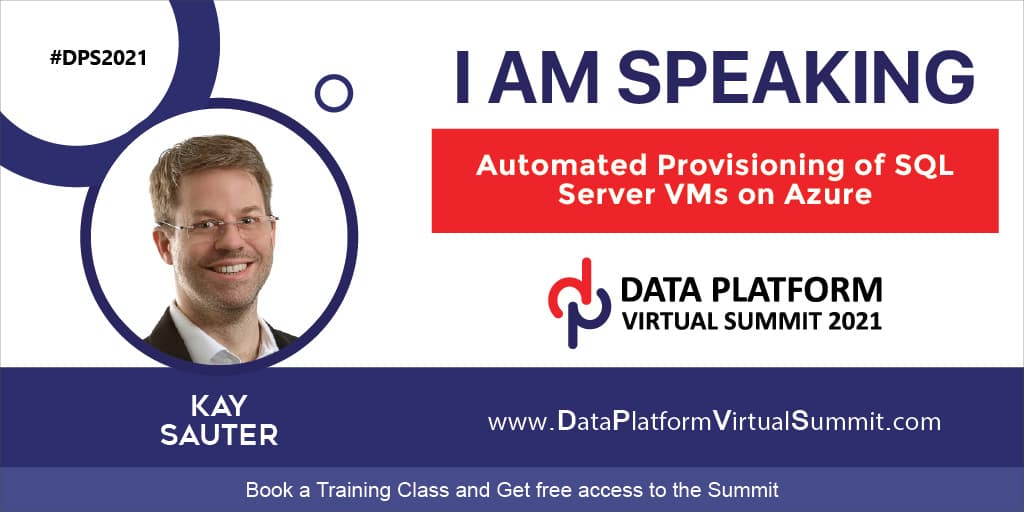 #DPS2021

I AM SPEAKING

Automated Provisioning of SQL Server VMs on Azure

DATA PLATFORM
VIRTUAL SUMMIT 2021

KAY
SAUTER

www.DataPlatformVirtualSummit.com

Book a Training Class and Get free access to the Summit